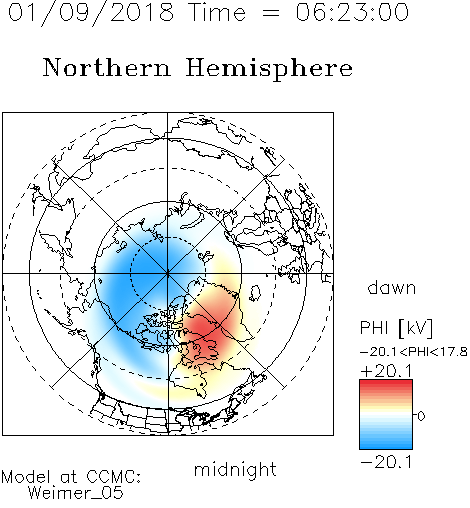 01/09/2018 Time = 06:23:00

Northern Hemisphere

dawn

PHI [kV]
−20.1<PHI<17.8
+20.1
0
−20.1

midnight

Model at CCMC:
Weimer_05